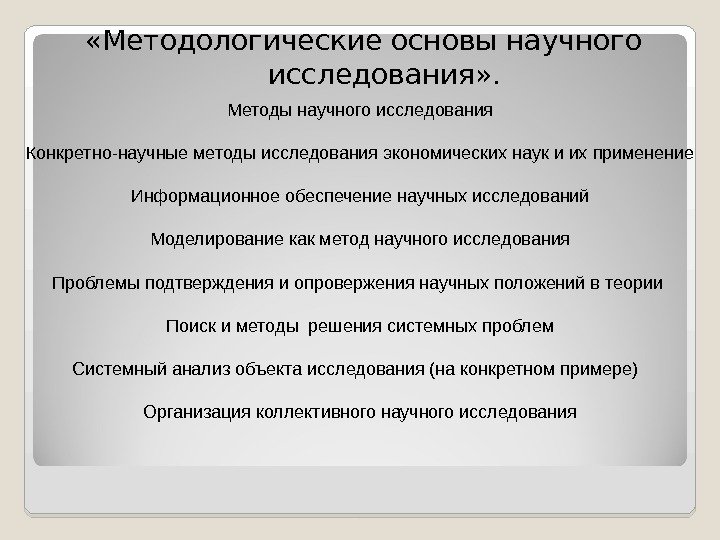 «Методологические основы научного исследования».

Методы научного исследования

Конкретно-научные методы исследования экономических наук и их применение

Информационное обеспечение научных исследований

Моделирование как метод научного исследования

Проблемы подтверждения и опровержения научных положений в теории

Поиск и методы решения системных проблем

Системный анализ объекта исследования (на конкретном примере)

Организация коллективного научного исследования